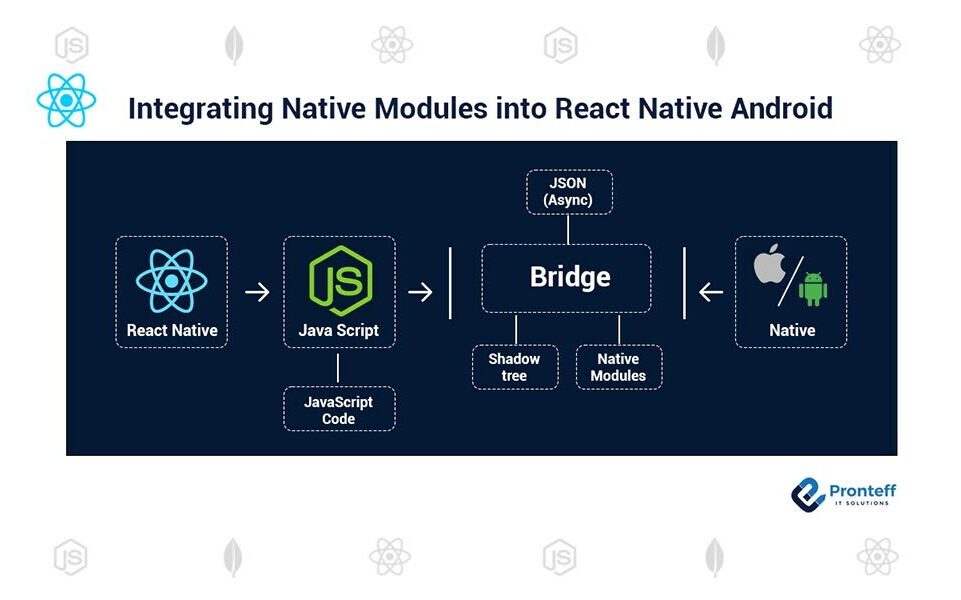 Integrating Native Modules into React Native Android

React Native

JS
Java Script

JavaScript Code

JSON (Async)

Bridge

Shadow tree

Native Modules

Native

Pronteff
IT SOLUTIONS